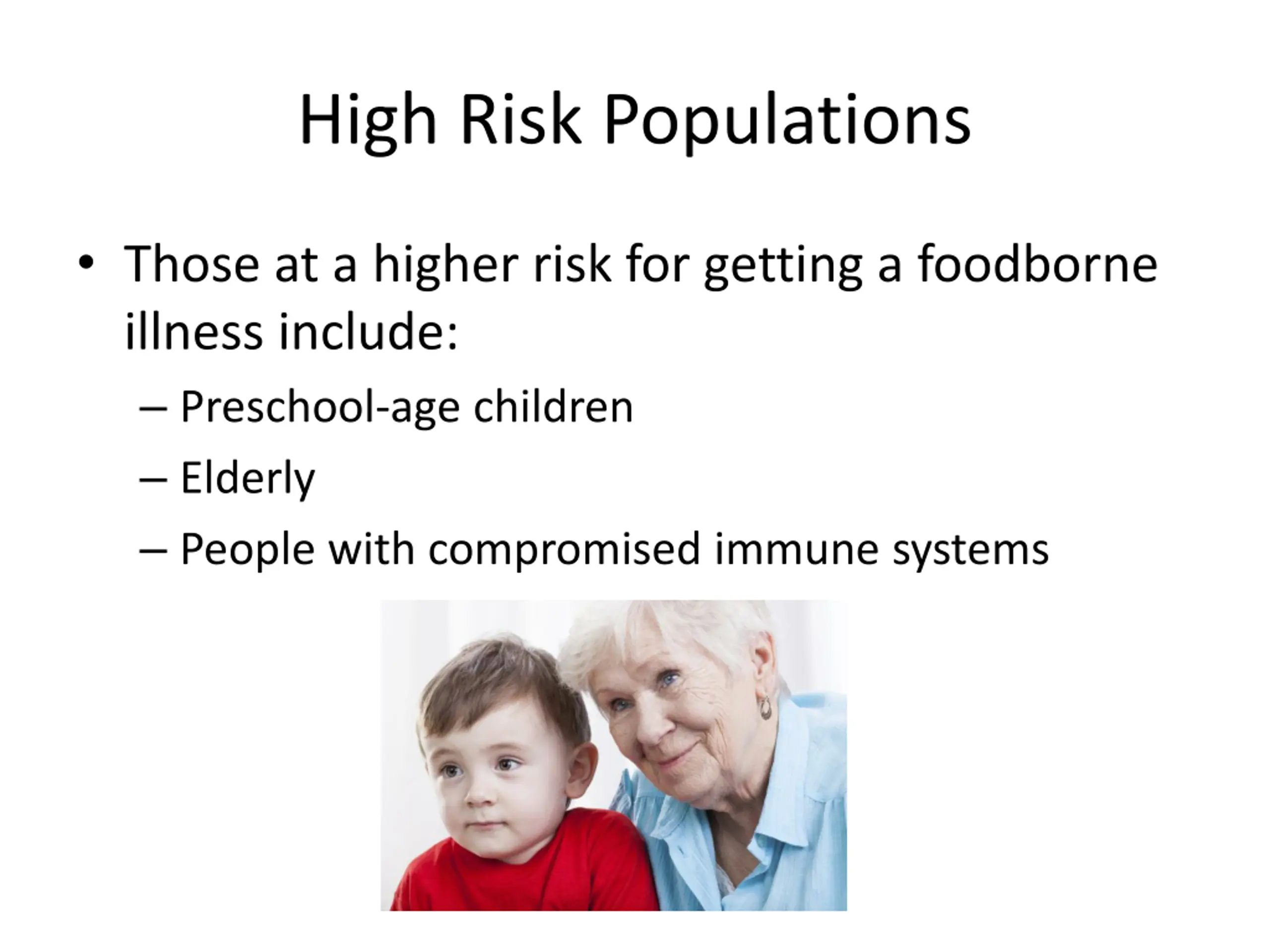 High Risk Populations

• Those at a higher risk for getting a foodborne illness include:
– Preschool-age children
– Elderly
– People with compromised immune systems